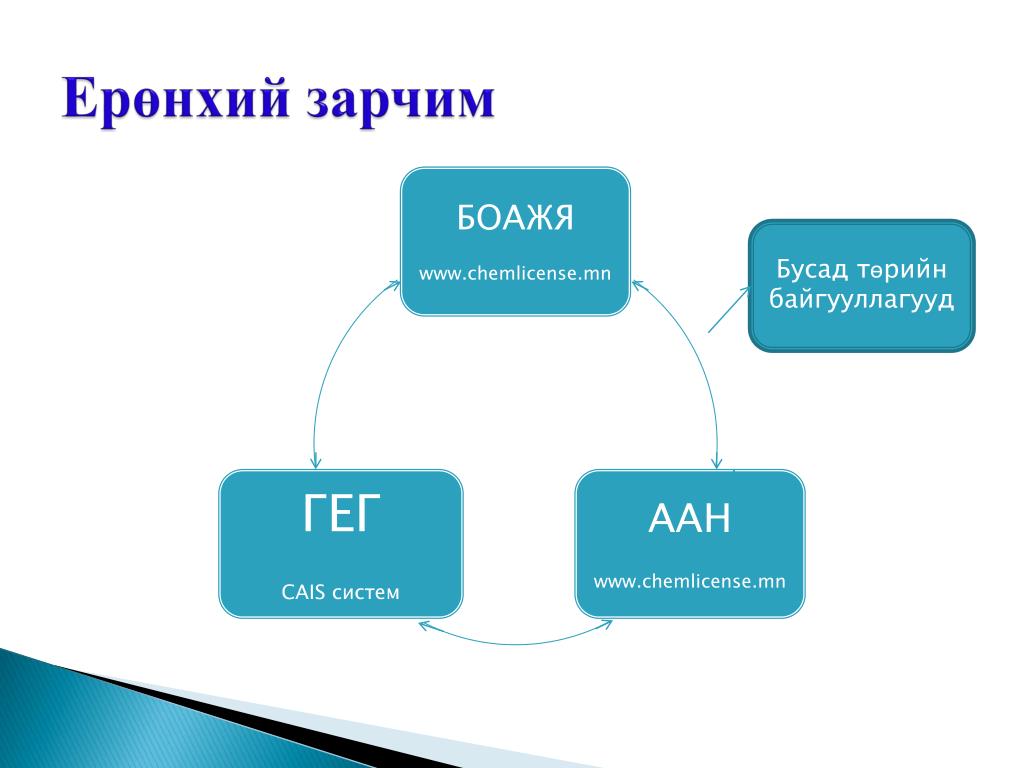 Ерөнхий зарчим

БОАЖЯ

www.chemlicense.mn

Бусад төрийн байгууллагууд

ГЕГ

CAIS систем

ААН

www.chemlicense.mn